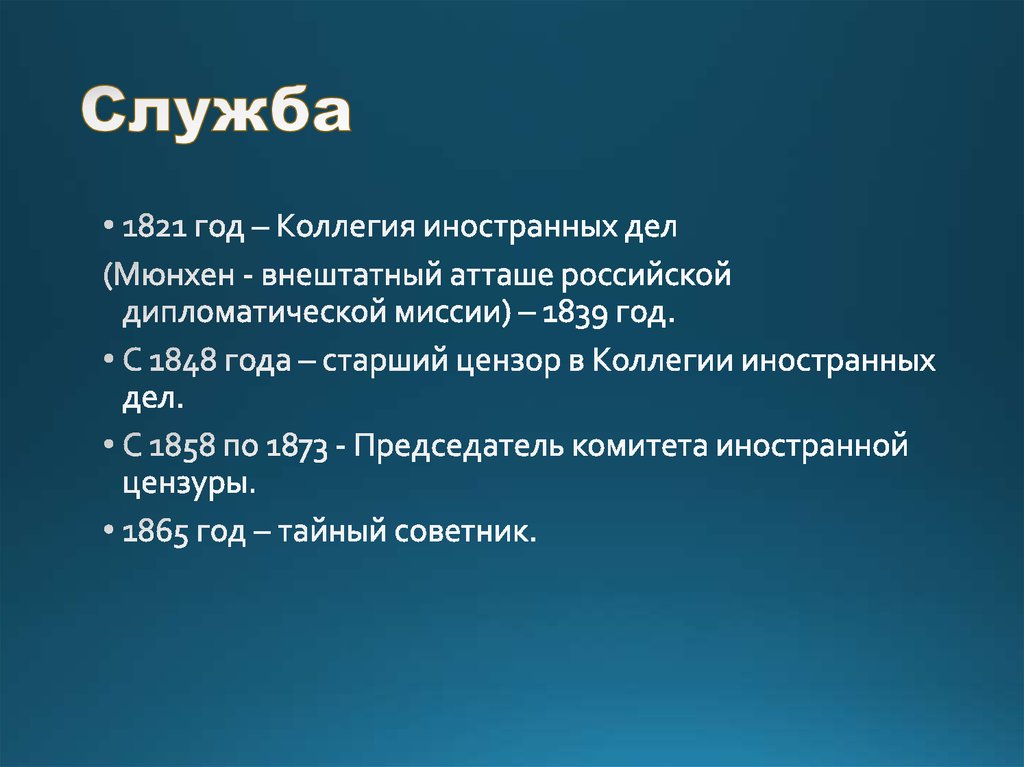 Служба

• 1821 год – Коллегия иностранных дел

(Мюнхен - внештатный атташе российской дипломатической миссии) – 1839 год.

• С 1848 года – старший цензор в Коллегии иностранных дел.

• С 1858 по 1873 - Председатель комитета иностранной цензуры.

• 1865 год – тайный советник.